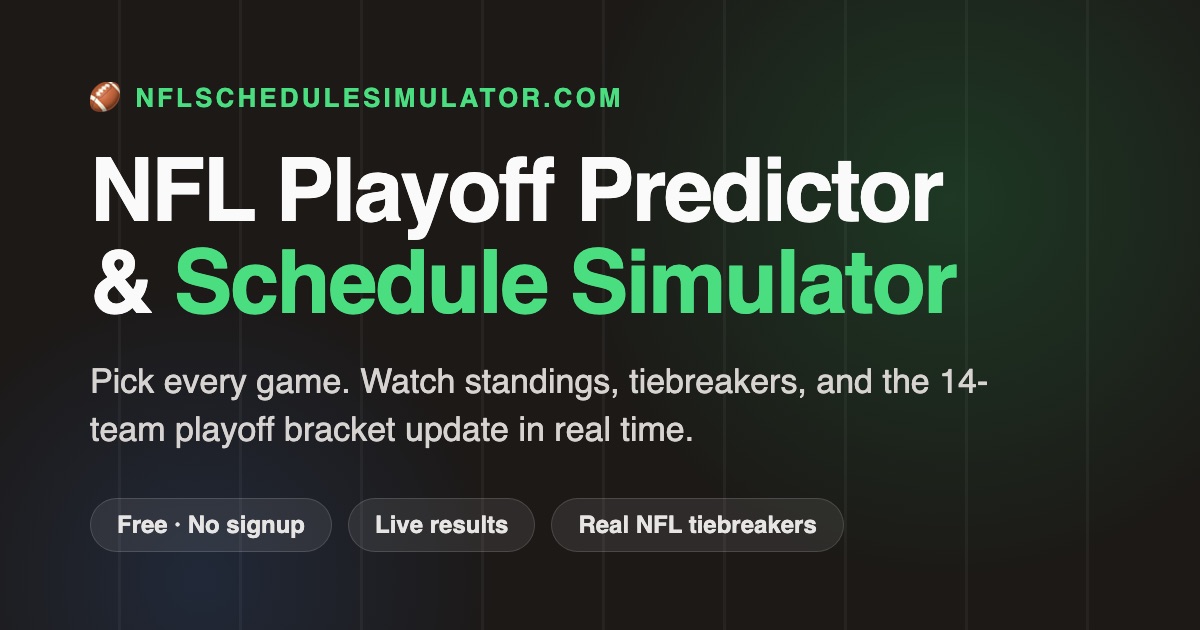 🏈 NFLSCHEDULESIMULATOR.COM

NFL Playoff Predictor & Schedule Simulator

Pick every game. Watch standings, tiebreakers, and the 14-team playoff bracket update in real time.

Free · No signup

Live results

Real NFL tiebreakers